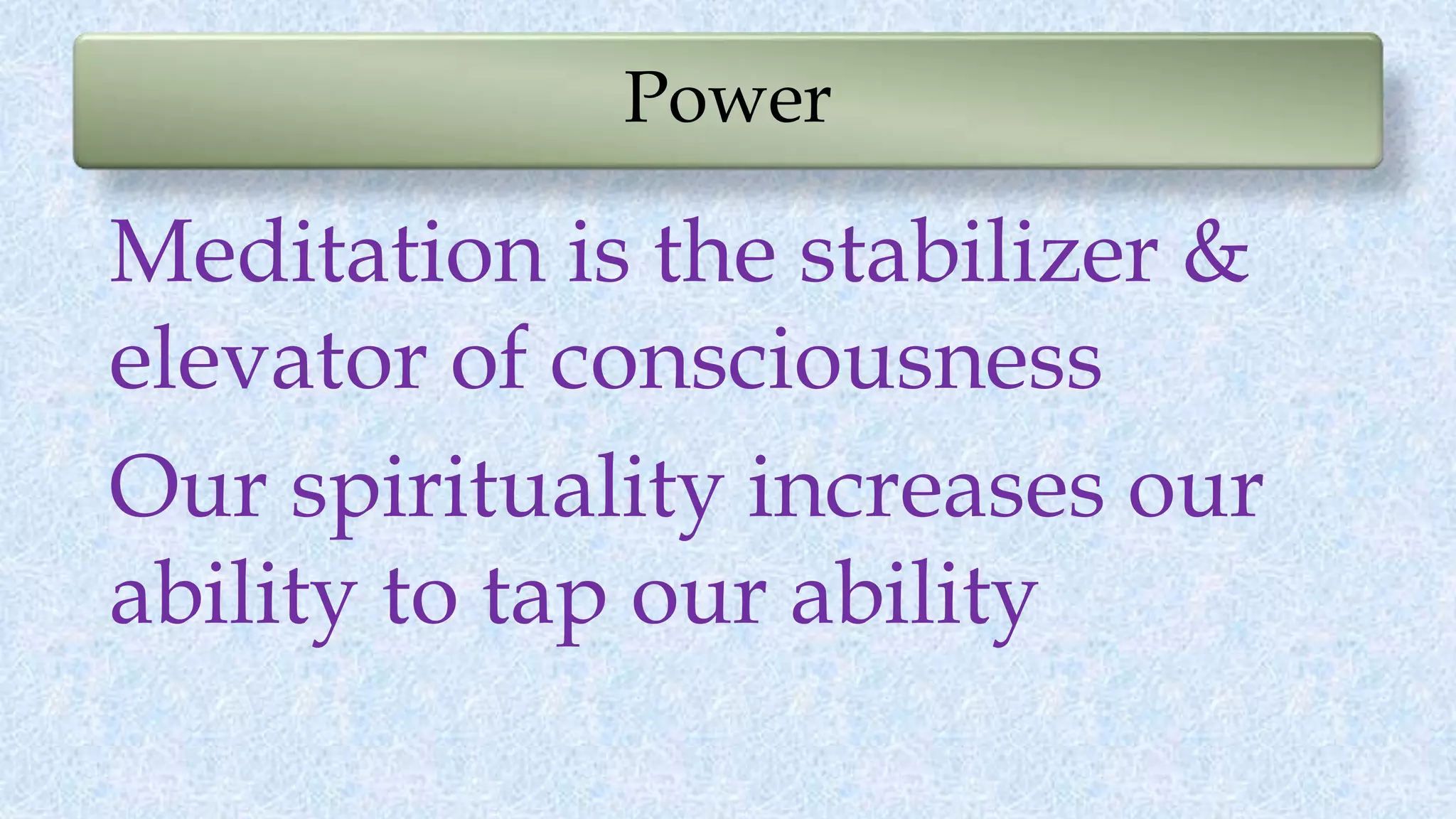 Power

Meditation is the stabilizer & elevator of consciousness

Our spirituality increases our ability to tap our ability